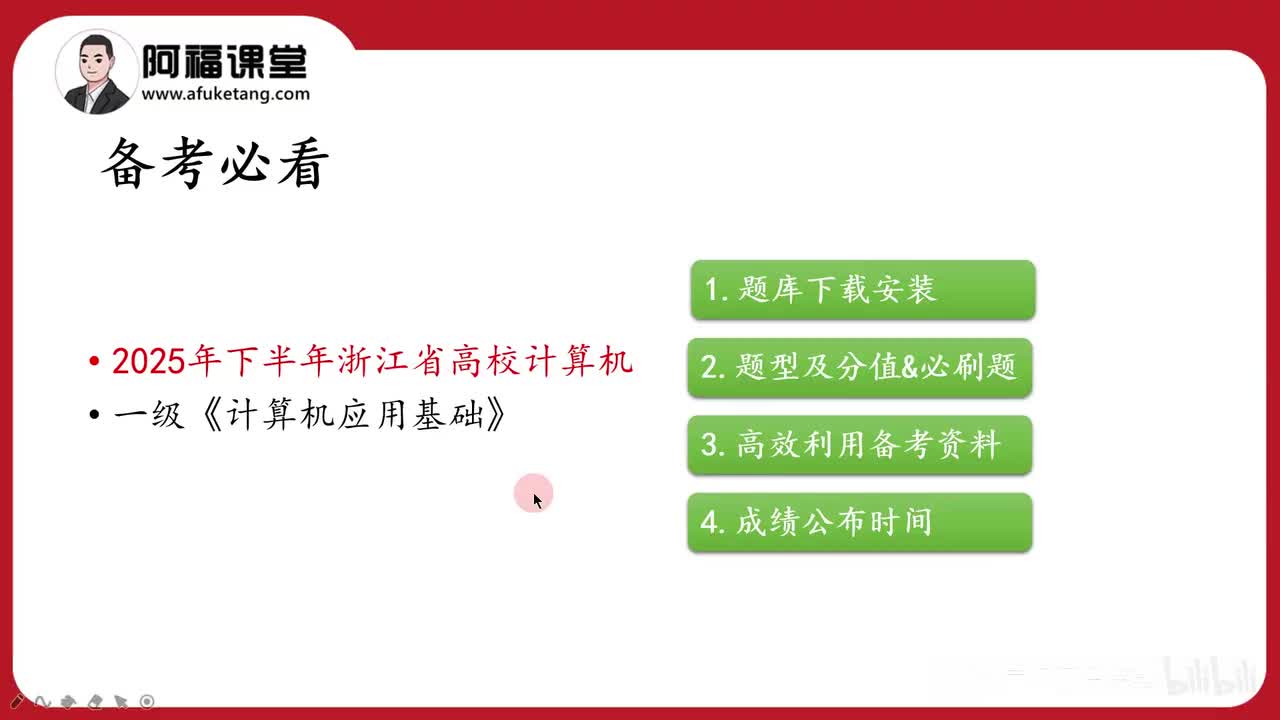 阿福课堂
www.afuketang.com

备考必看

• 2025年下半年浙江省高校计算机
• 一级《计算机应用基础》

1. 题库下载安装
2. 题型及分值&必刷题
3. 高效利用备考资料
4. 成绩公布时间

bilibili